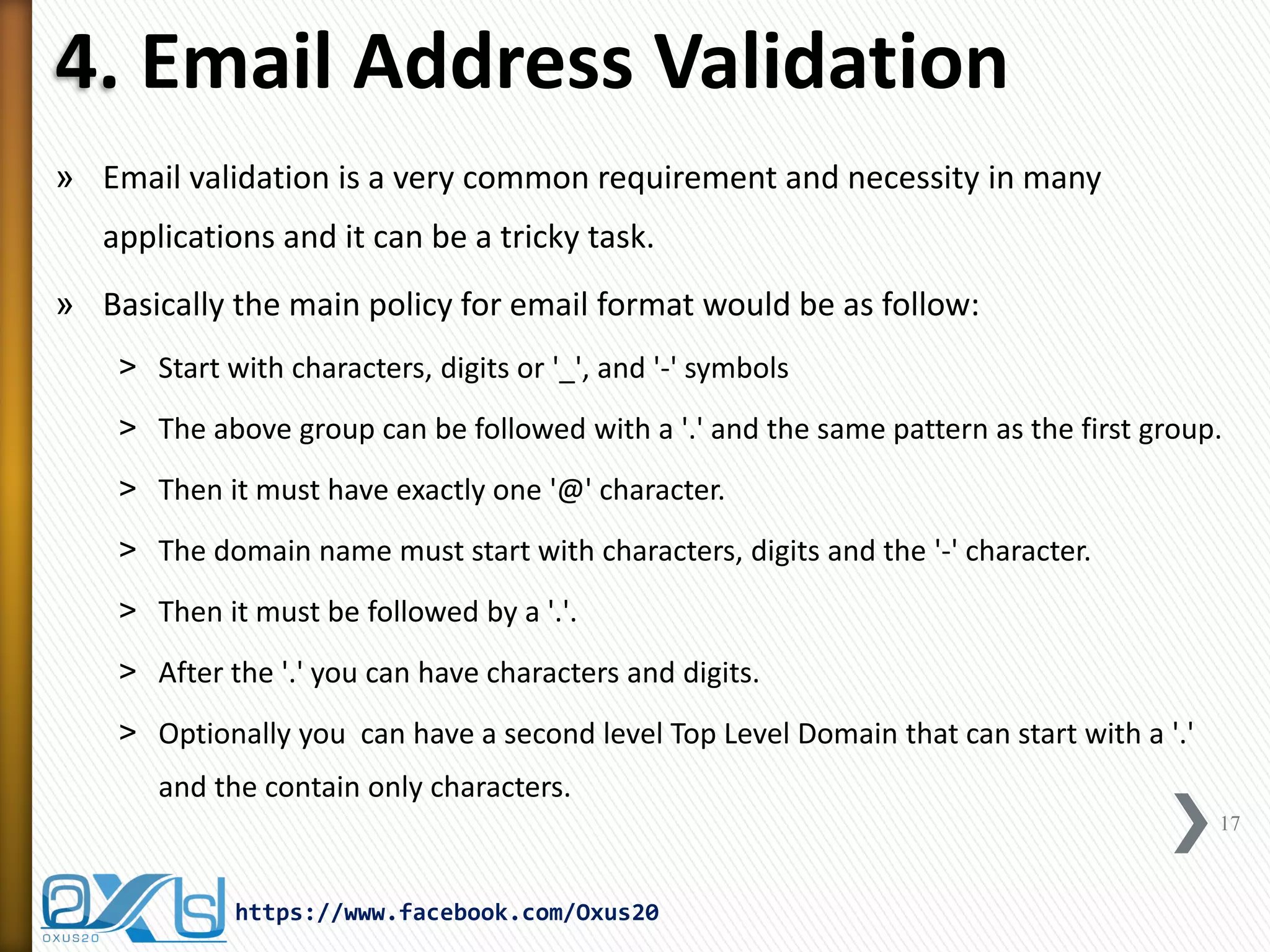 4. Email Address Validation

» Email validation is a very common requirement and necessity in many applications and it can be a tricky task.

» Basically the main policy for email format would be as follow:

> Start with characters, digits or '_', and '-' symbols

> The above group can be followed with a '.' and the same pattern as the first group.

> Then it must have exactly one '@' character.

> The domain name must start with characters, digits and the '-' character.

> Then it must be followed by a '.'.

> After the '.' you can have characters and digits.

> Optionally you can have a second level Top Level Domain that can start with a '.' and the contain only characters.

17

OXUS20

https://www.facebook.com/Oxus20